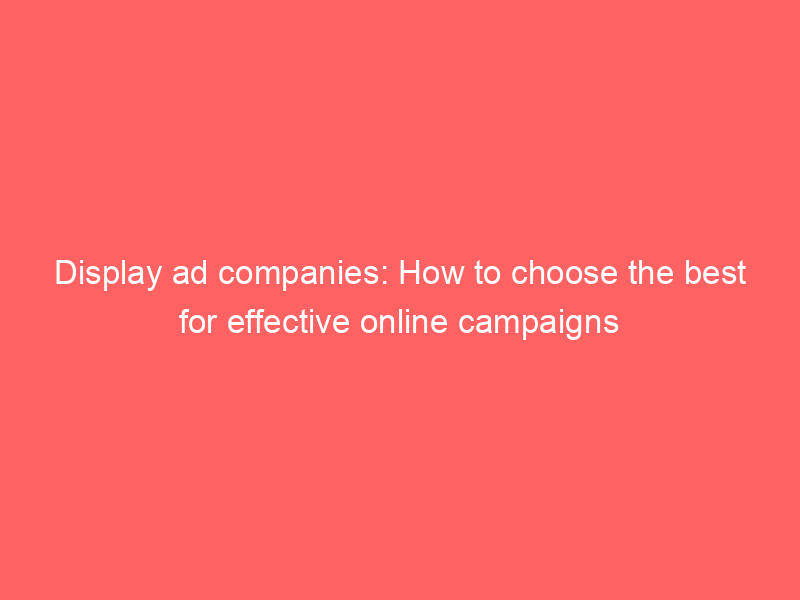 Display ad companies: How to choose the best for effective online campaigns